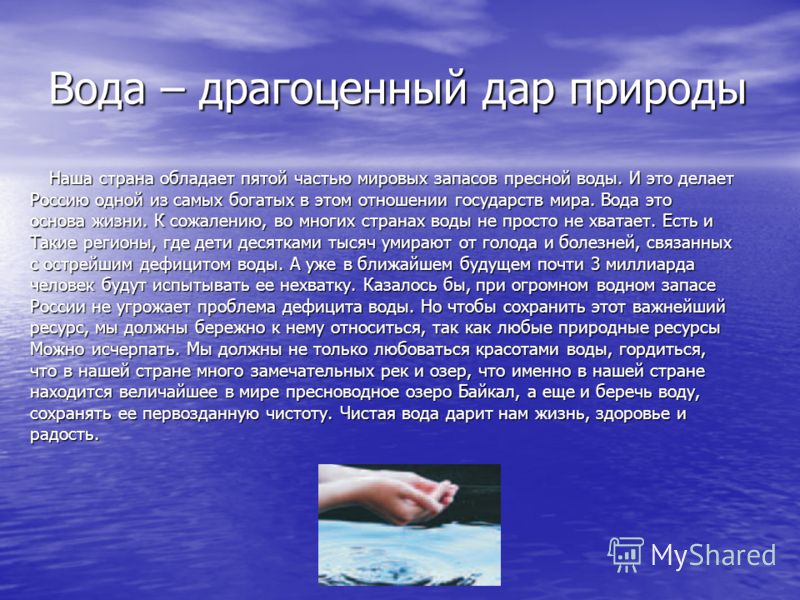 Вода – драгоценный дар природы

Наша страна обладает пятой частью мировых запасов пресной воды. И это делает Россию одной из самых богатых в этом отношении государств мира. Вода это основа жизни. К сожалению, во многих странах воды не просто не хватает. Есть и Такие регионы, где дети десятками тысяч умирают от голода и болезней, связанных с острейшим дефицитом воды. А уже в ближайшем будущем почти 3 миллиарда человек будут испытывать ее нехватку. Казалось бы, при огромном водном запасе России не угрожает проблема дефицита воды. Но чтобы сохранить этот важнейший ресурс, мы должны бережно к нему относиться, так как любые природные ресурсы Можно исчерпать. Мы должны не только любоваться красотами воды, гордиться, что в нашей стране много замечательных рек и озер, что именно в нашей стране находится величайшее в мире пресноводное озеро Байкал, а еще и беречь воду, сохранять ее первозданную чистоту. Чистая вода дарит нам жизнь, здоровье и радость.

MyShared